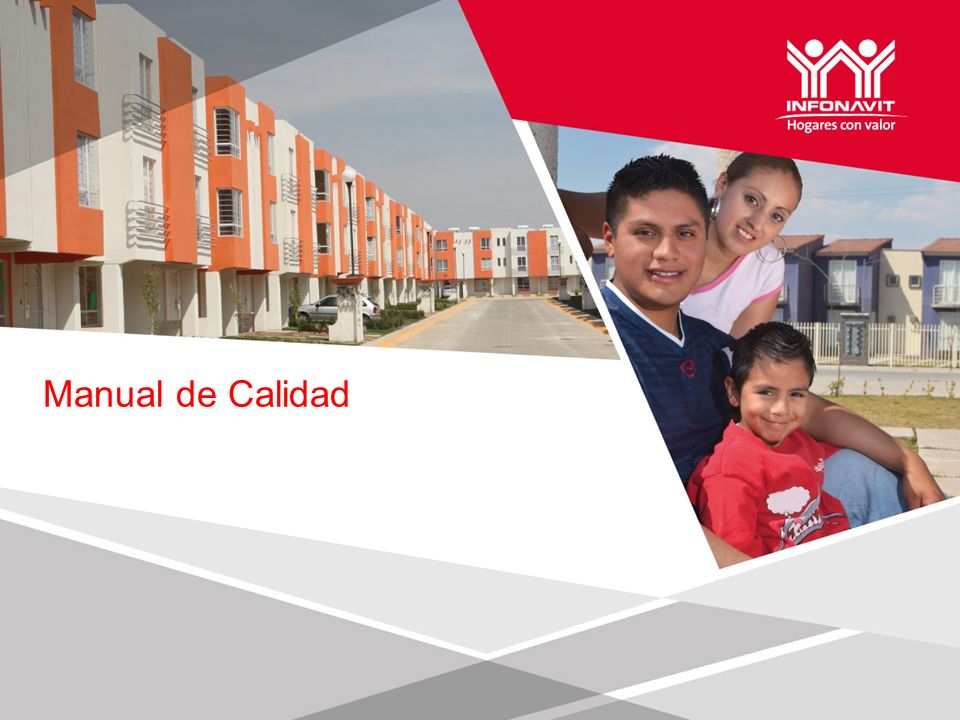 INFONAVIT
Hogares con valor

Manual de Calidad